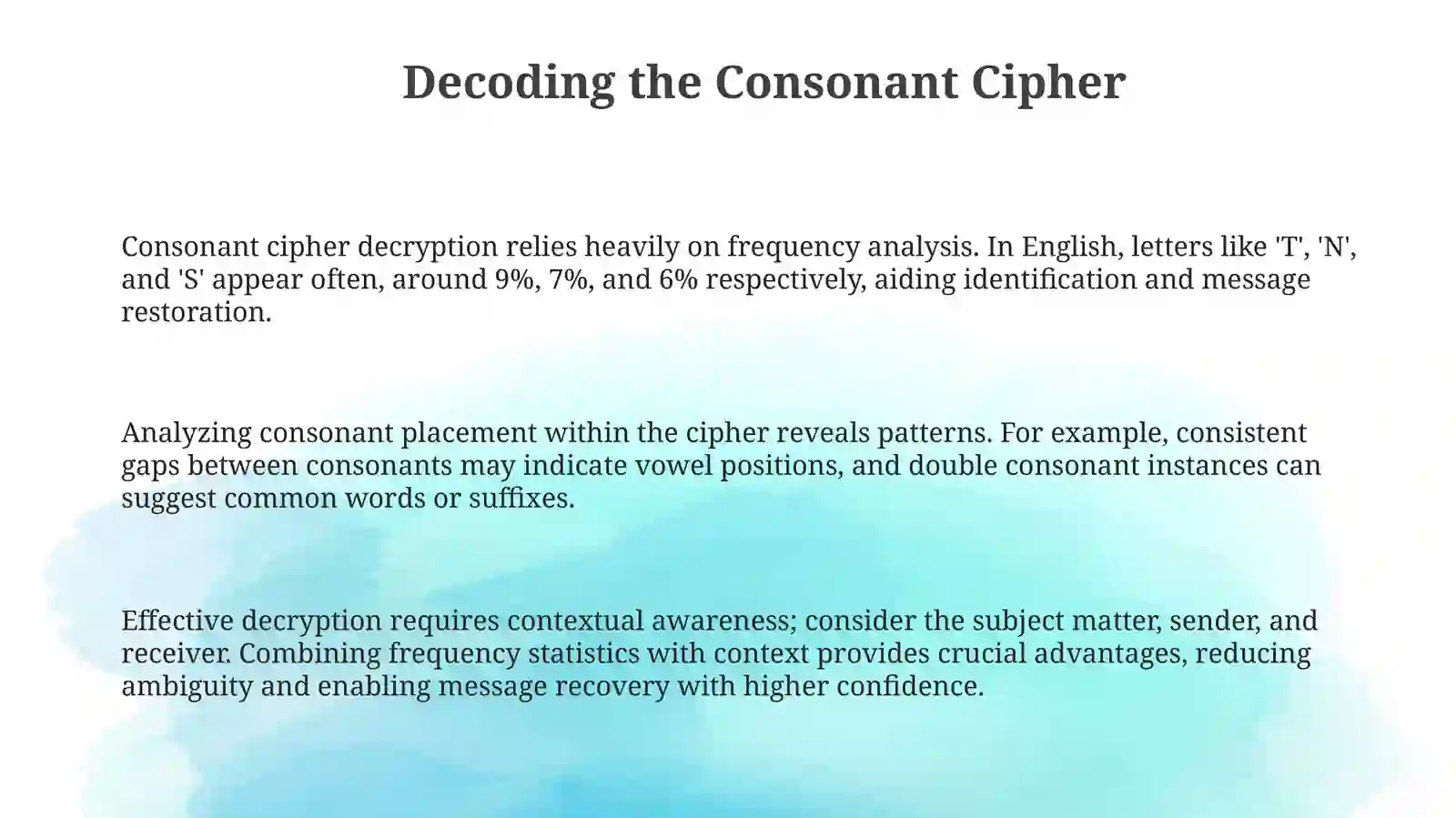 Decoding the Consonant Cipher

Consonant cipher decryption relies heavily on frequency analysis. In English, letters like 'T', 'N', and 'S' appear often, around 9%, 7%, and 6% respectively, aiding identification and message restoration.

Analyzing consonant placement within the cipher reveals patterns. For example, consistent gaps between consonants may indicate vowel positions, and double consonant instances can suggest common words or suffixes.

Effective decryption requires contextual awareness; consider the subject matter, sender, and receiver. Combining frequency statistics with context provides crucial advantages, reducing ambiguity and enabling message recovery with higher confidence.